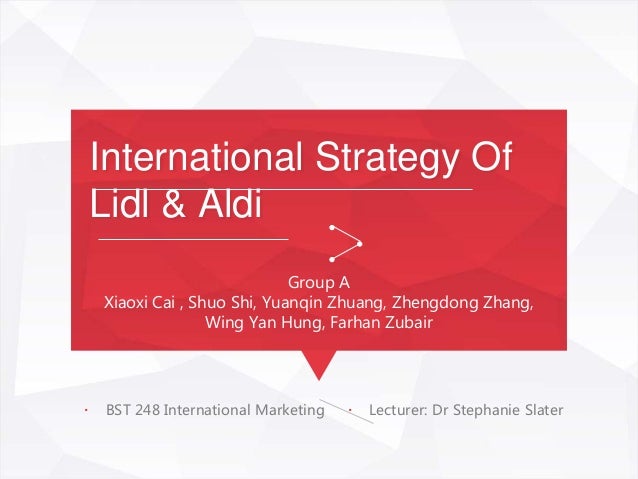 International Strategy Of Lidl & Aldi

Group A
Xiaoxi Cai , Shuo Shi, Yuanqin Zhuang, Zhengdong Zhang, Wing Yan Hung, Farhan Zubair

· BST 248 International Marketing · Lecturer: Dr Stephanie Slater